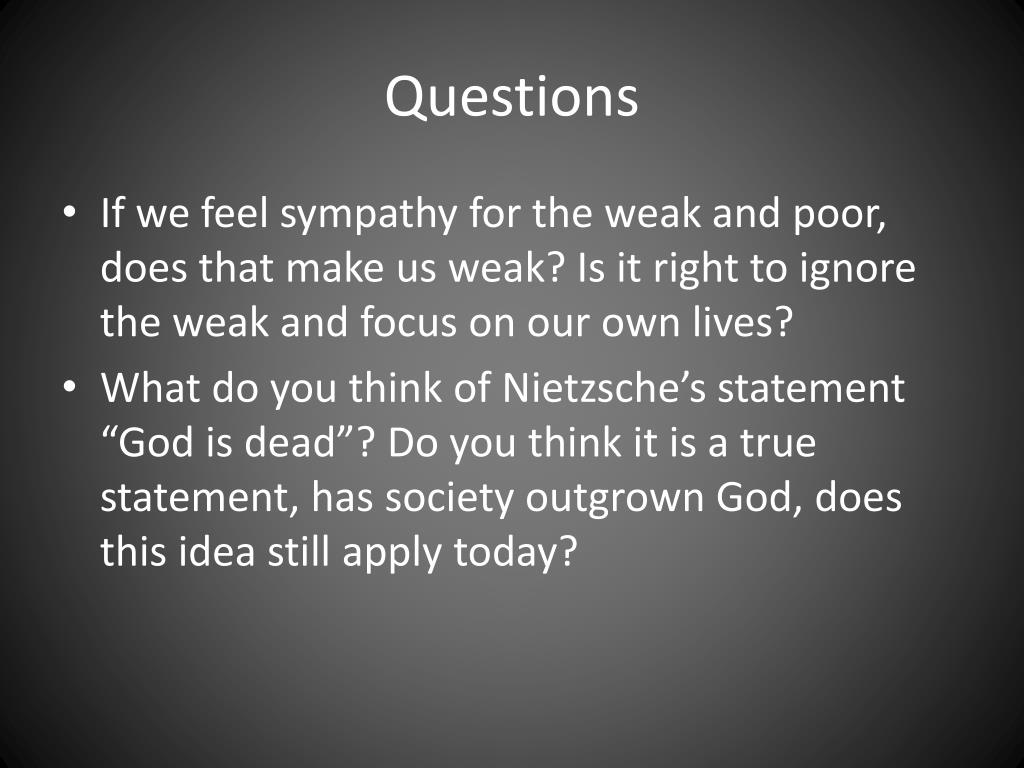 Questions

• If we feel sympathy for the weak and poor, does that make us weak? Is it right to ignore the weak and focus on our own lives?
• What do you think of Nietzsche’s statement “God is dead”? Do you think it is a true statement, has society outgrown God, does this idea still apply today?